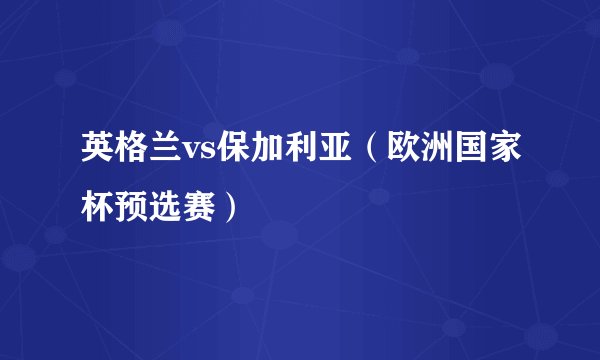 英格兰vs保加利亚（欧洲国家杯预选赛）